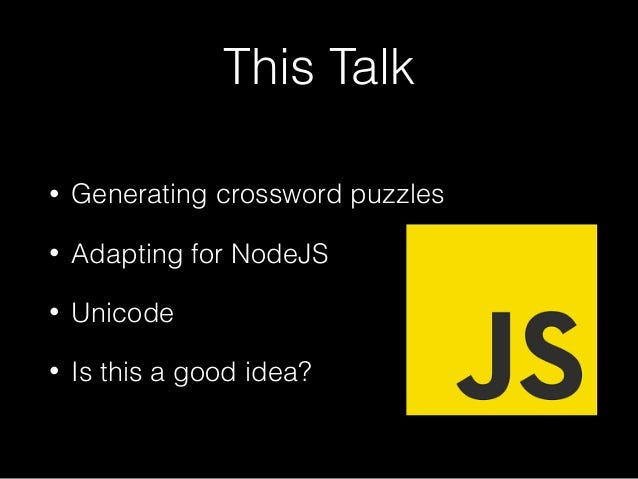 This Talk

• Generating crossword puzzles

• Adapting for NodeJS

• Unicode

• Is this a good idea?

JS